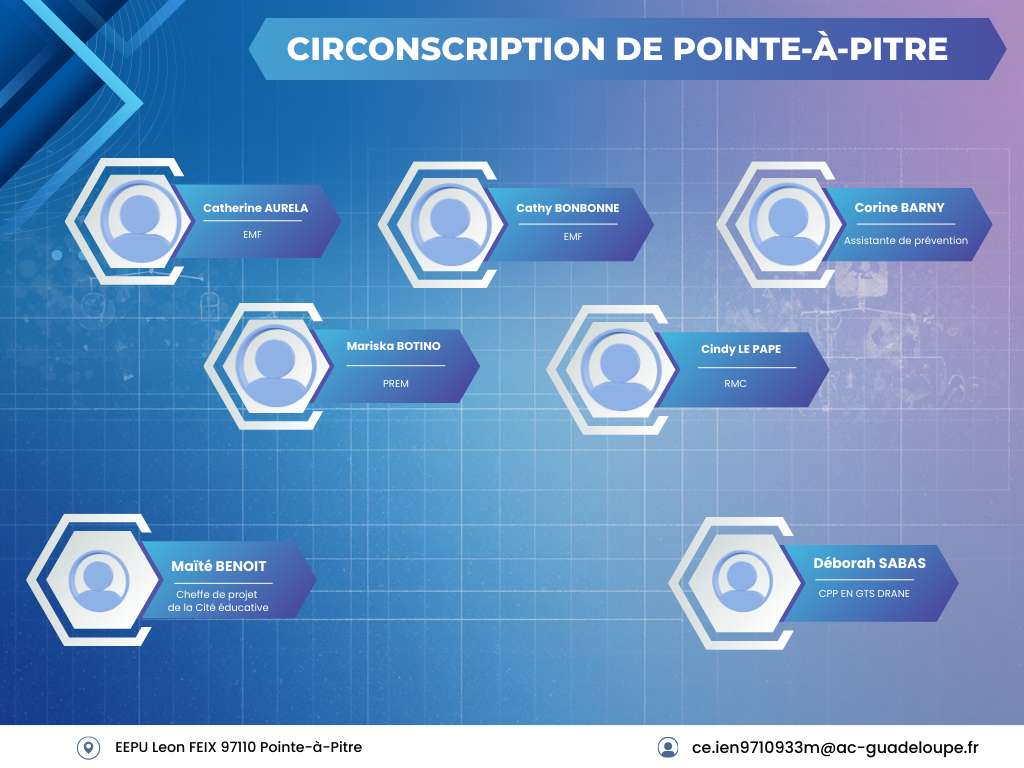 CIRCONSCRIPTION DE POINTE-À-PITRE

Catherine AURELA
EMF

Cathy BONBONNE
EMF

Corine BARNY
Assistante de prévention

Mariska BOTINO
PREM

Cindy LE PAPE
RMC

Maïté BENOIT
Cheffe de projet de la Cité éducative

Déborah SABAS
CPP EN GTS DRANE

EEPU Leon FEIX 97110 Pointe-à-Pitre

ce.ien9710933m@ac-guadeloupe.fr